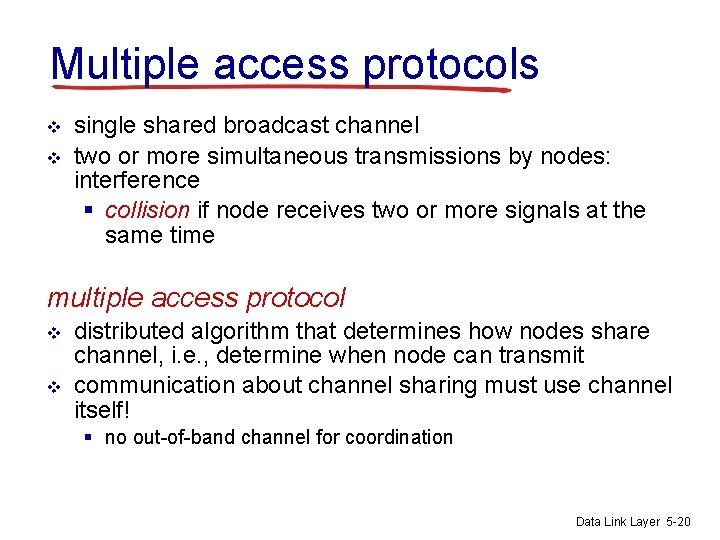 Multiple access protocols

❖ single shared broadcast channel
❖ two or more simultaneous transmissions by nodes: interference
  ▪ collision if node receives two or more signals at the same time

multiple access protocol
❖ distributed algorithm that determines how nodes share channel, i.e., determine when node can transmit
❖ communication about channel sharing must use channel itself!
  ▪ no out-of-band channel for coordination

Data Link Layer 5-20